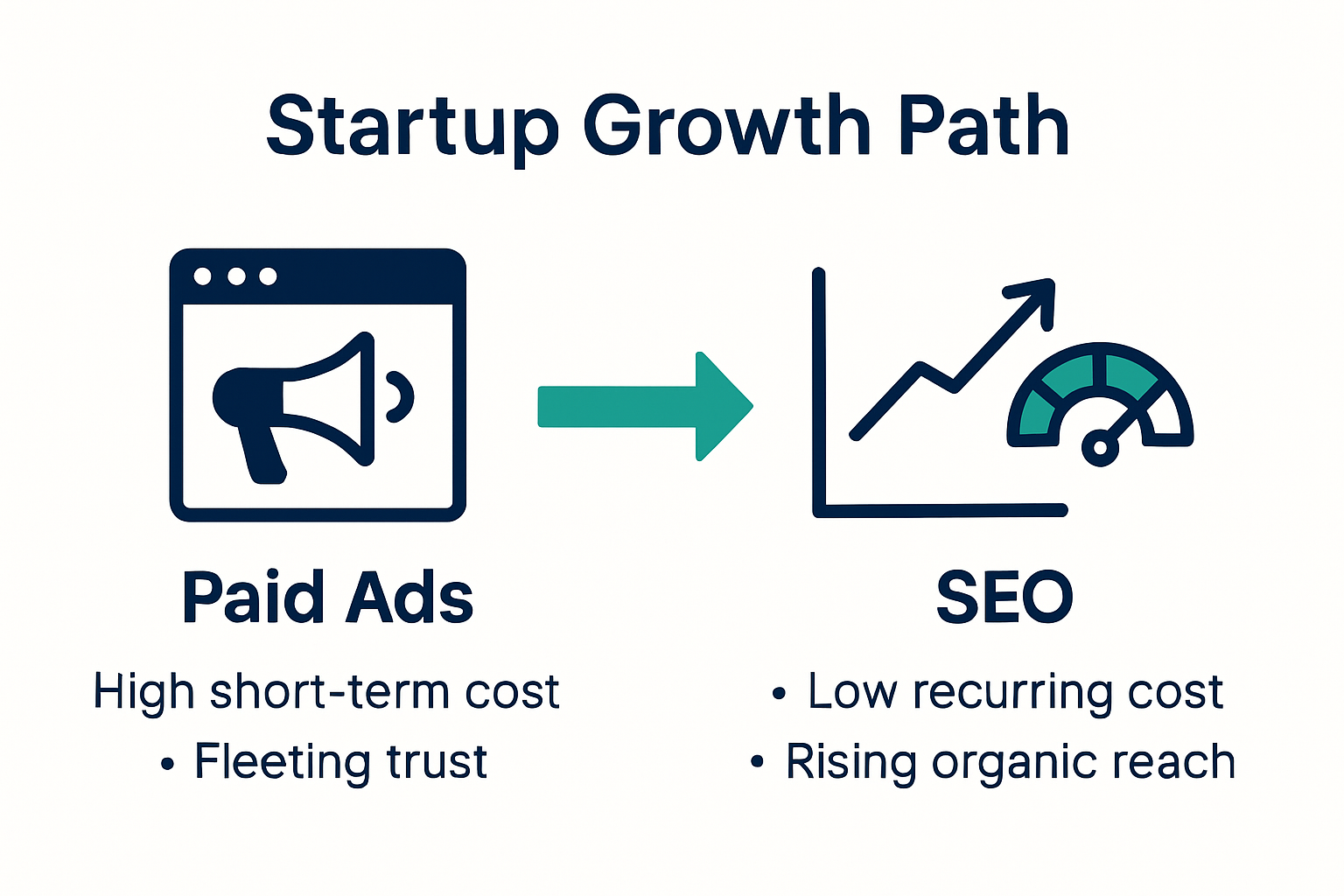 Startup Growth Path

Paid Ads

High short-term cost
• Fleeting trust

SEO

• Low recurring cost
• Rising organic reach